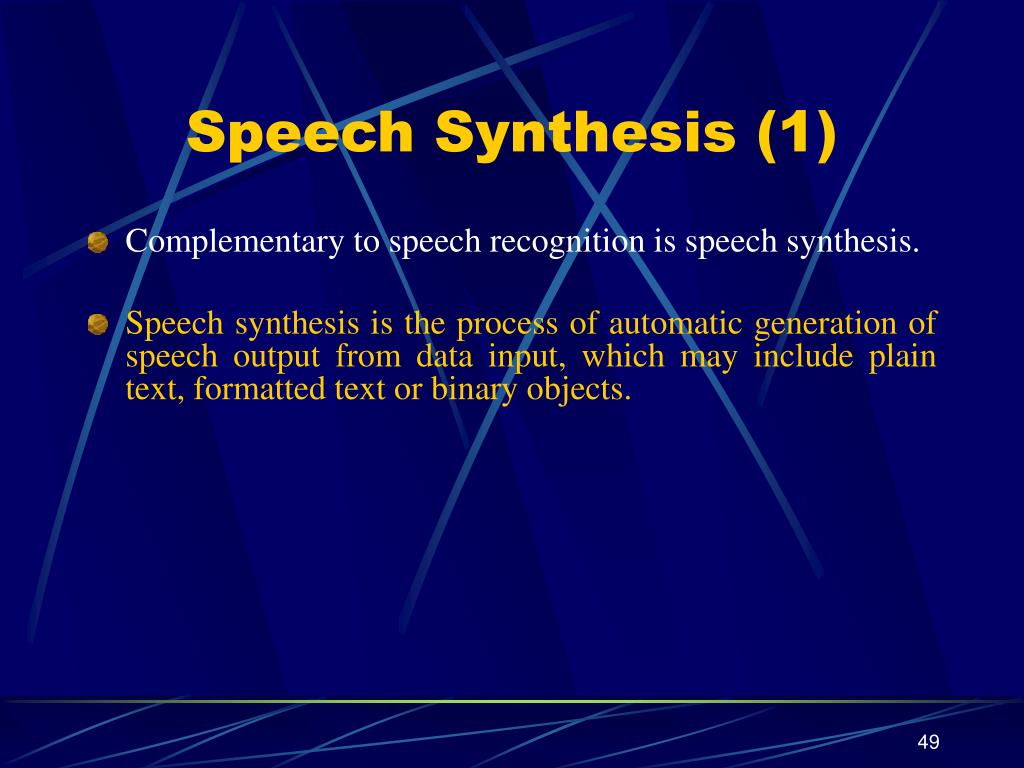 Speech Synthesis (1)

Complementary to speech recognition is speech synthesis.

Speech synthesis is the process of automatic generation of speech output from data input, which may include plain text, formatted text or binary objects.

49